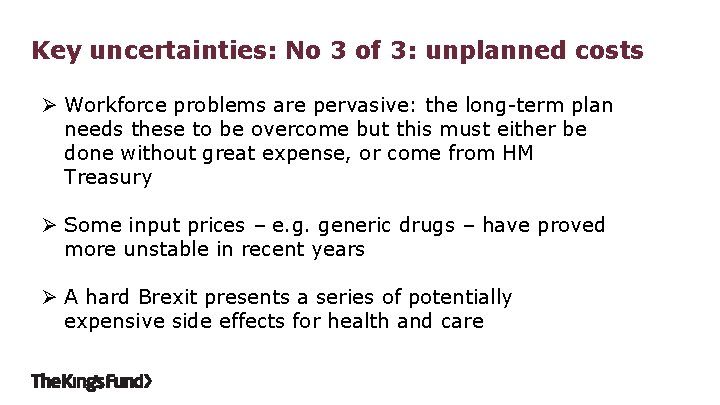 Key uncertainties: No 3 of 3: unplanned costs

➢ Workforce problems are pervasive: the long-term plan needs these to be overcome but this must either be done without great expense, or come from HM Treasury

➢ Some input prices – e.g. generic drugs – have proved more unstable in recent years

➢ A hard Brexit presents a series of potentially expensive side effects for health and care

The King's Fund>